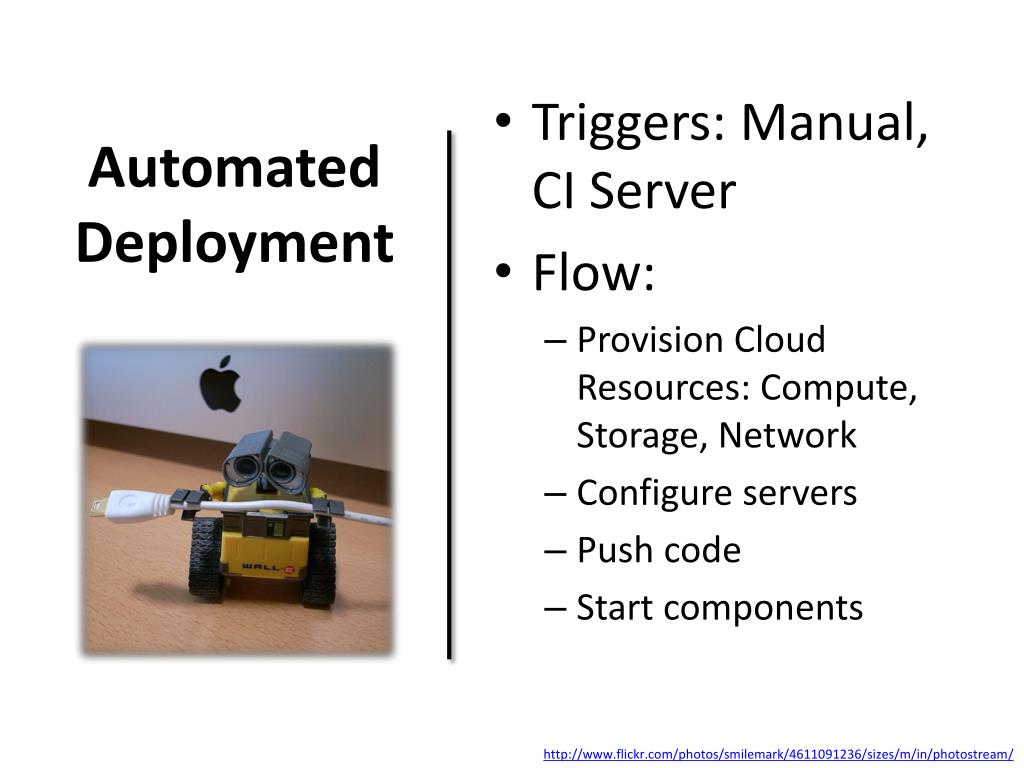 Automated Deployment

WALL·E

• Triggers: Manual, CI Server
• Flow:
– Provision Cloud Resources: Compute, Storage, Network
– Configure servers
– Push code
– Start components

http://www.flickr.com/photos/smilemark/4611091236/sizes/m/in/photostream/